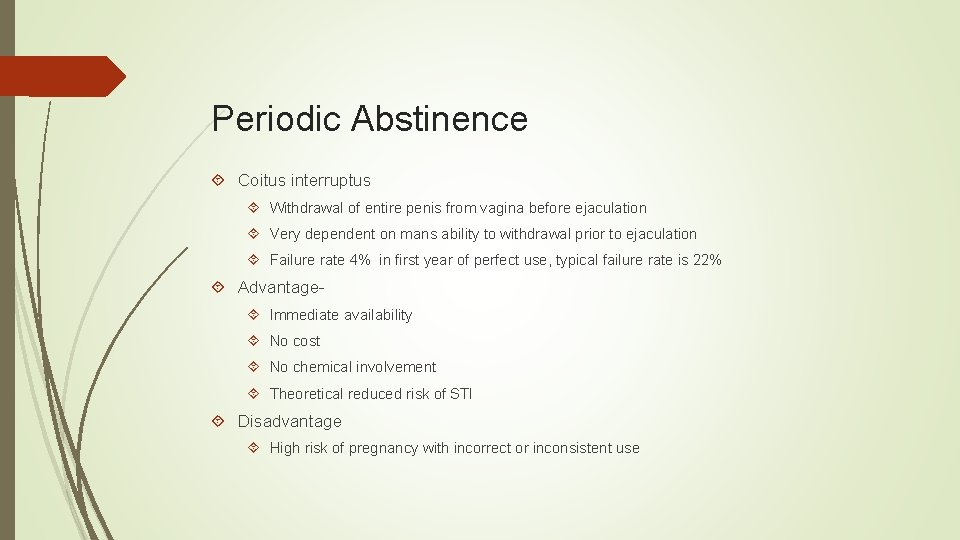 Periodic Abstinence

Coitus interruptus

Withdrawal of entire penis from vagina before ejaculation

Very dependent on mans ability to withdrawal prior to ejaculation

Failure rate 4% in first year of perfect use, typical failure rate is 22%

Advantage-

Immediate availability

No cost

No chemical involvement

Theoretical reduced risk of STI

Disadvantage

High risk of pregnancy with incorrect or inconsistent use